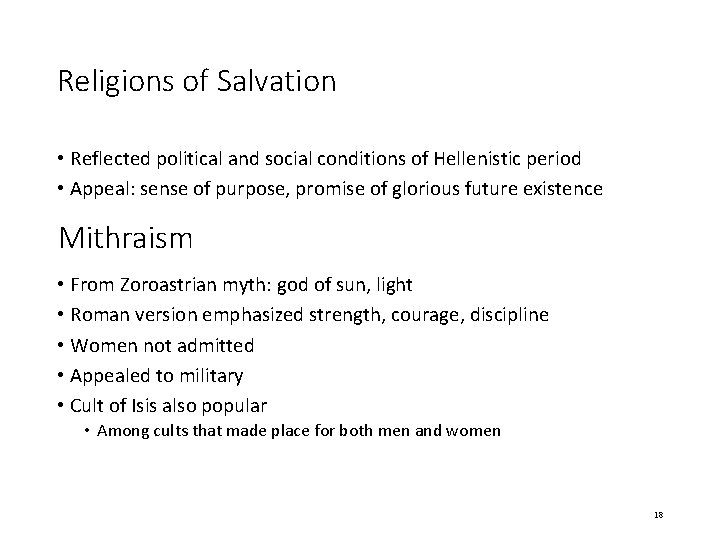 Religions of Salvation

• Reflected political and social conditions of Hellenistic period
• Appeal: sense of purpose, promise of glorious future existence

Mithraism

• From Zoroastrian myth: god of sun, light
• Roman version emphasized strength, courage, discipline
• Women not admitted
• Appealed to military
• Cult of Isis also popular
  • Among cults that made place for both men and women

18